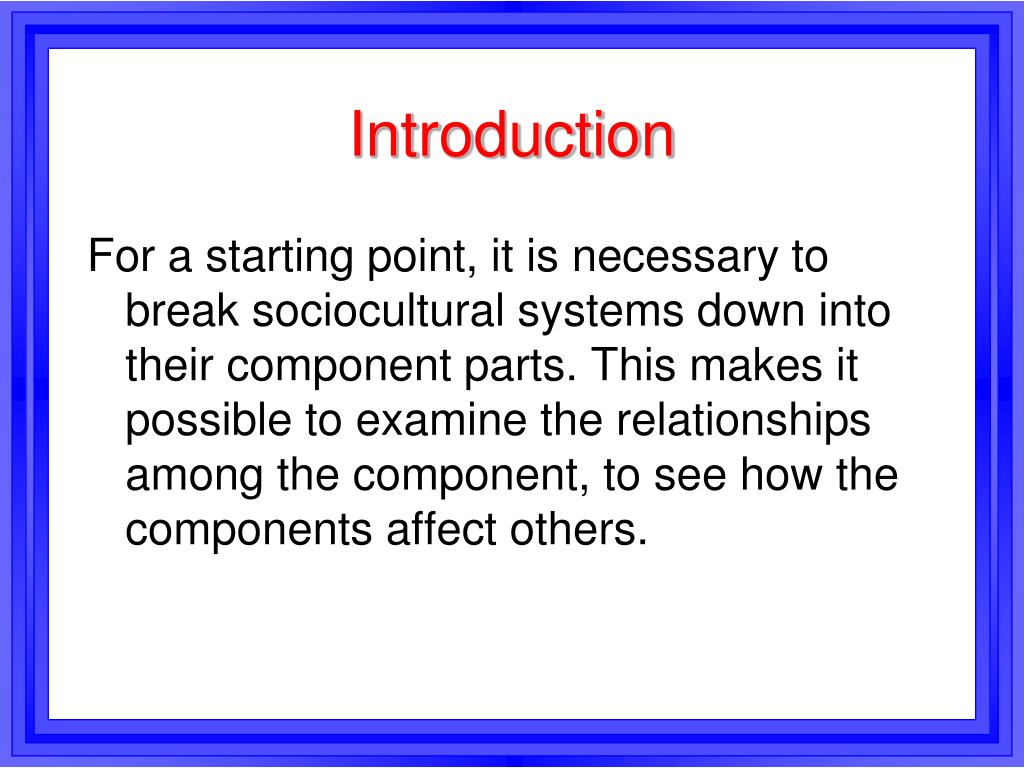 Introduction

For a starting point, it is necessary to break sociocultural systems down into their component parts. This makes it possible to examine the relationships among the component, to see how the components affect others.